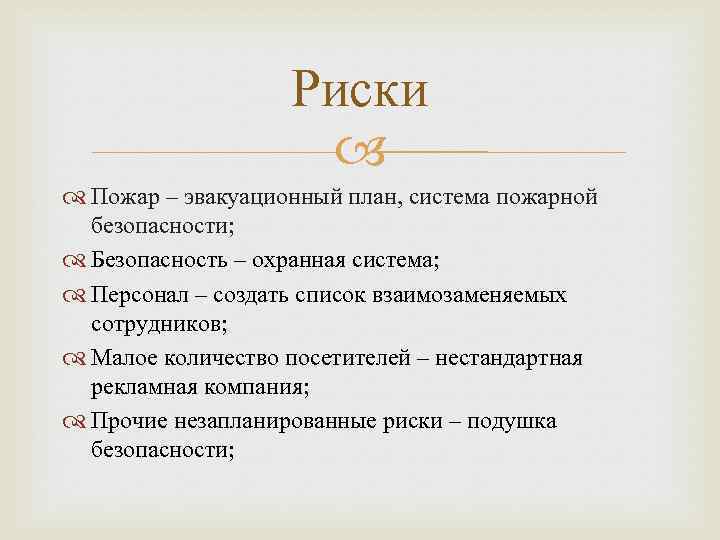 Риски

Пожар – эвакуационный план, система пожарной безопасности;

Безопасность – охранная система;

Персонал – создать список взаимозаменяемых сотрудников;

Малое количество посетителей – нестандартная рекламная компания;

Прочие незапланированные риски – подушка безопасности;